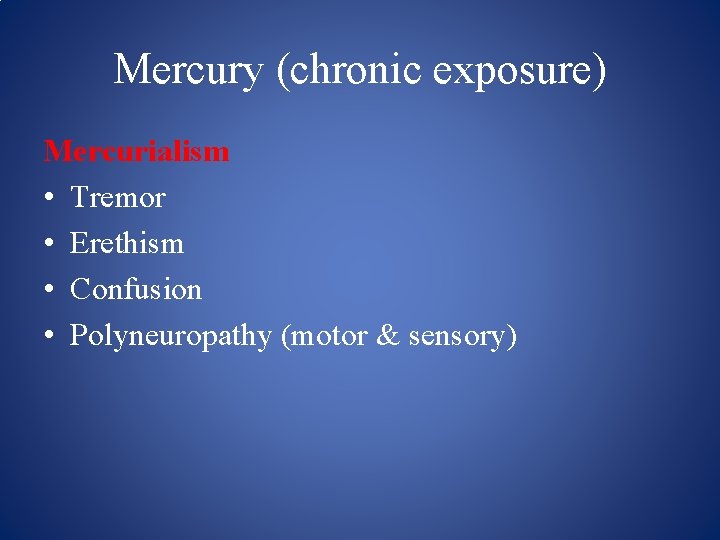 Mercury (chronic exposure)

Mercurialism

• Tremor
• Erethism
• Confusion
• Polyneuropathy (motor & sensory)